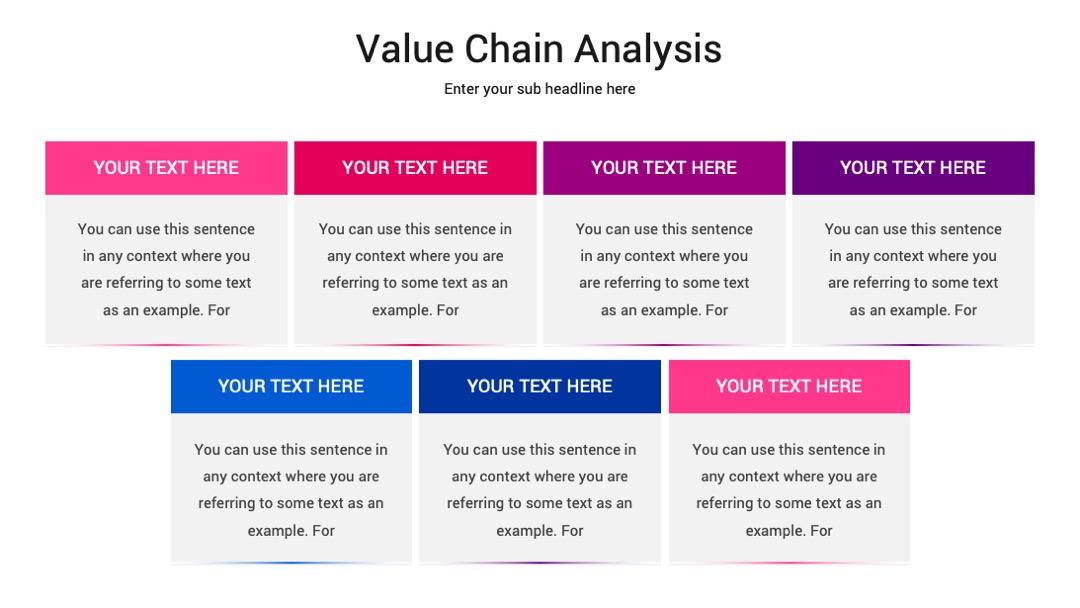 Value Chain Analysis

Enter your sub headline here

YOUR TEXT HERE

You can use this sentence in any context where you are referring to some text as an example. For

YOUR TEXT HERE

You can use this sentence in any context where you are referring to some text as an example. For

YOUR TEXT HERE

You can use this sentence in any context where you are referring to some text as an example. For

YOUR TEXT HERE

You can use this sentence in any context where you are referring to some text as an example. For

YOUR TEXT HERE

You can use this sentence in any context where you are referring to some text as an example. For

YOUR TEXT HERE

You can use this sentence in any context where you are referring to some text as an example. For

YOUR TEXT HERE

You can use this sentence in any context where you are referring to some text as an example. For